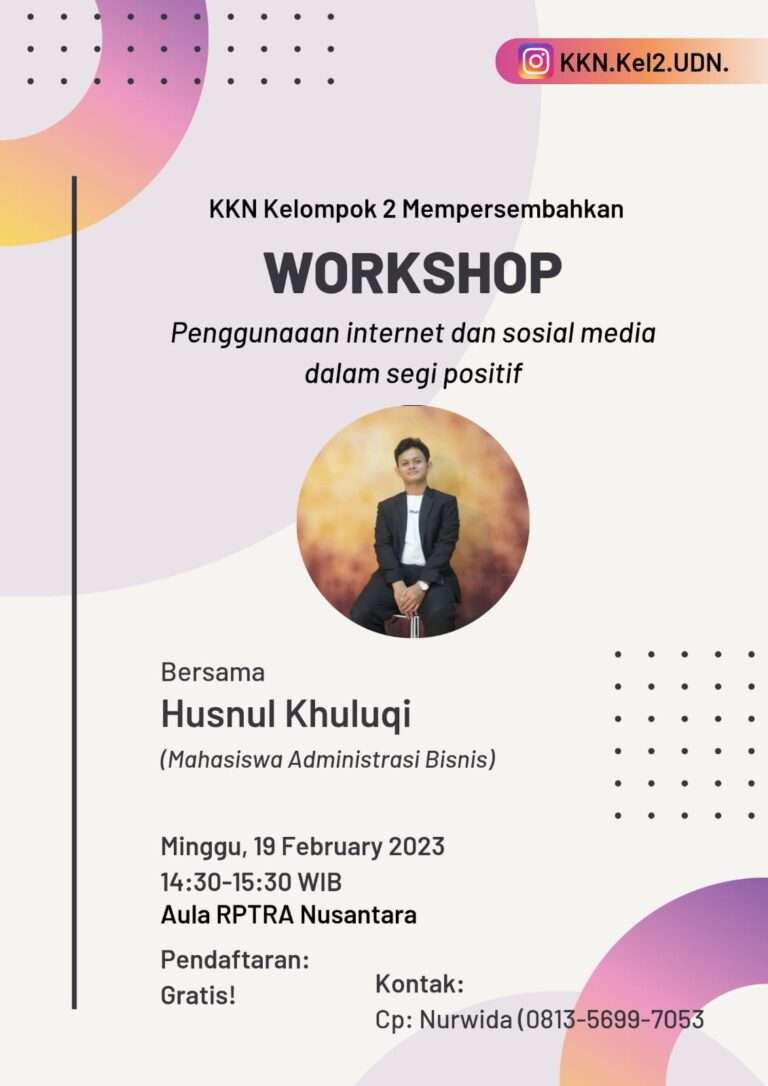 KKN.Kel2.UDN.

KKN Kelompok 2 Mempersembahkan

WORKSHOP

Penggunaaan internet dan sosial media dalam segi positif

Bersama

Husnul Khuluqi

(Mahasiswa Administrasi Bisnis)

Minggu, 19 February 2023
14:30-15:30 WIB
Aula RPTRA Nusantara

Pendaftaran:
Gratis!

Kontak:
Cp: Nurwida (0813-5699-7053